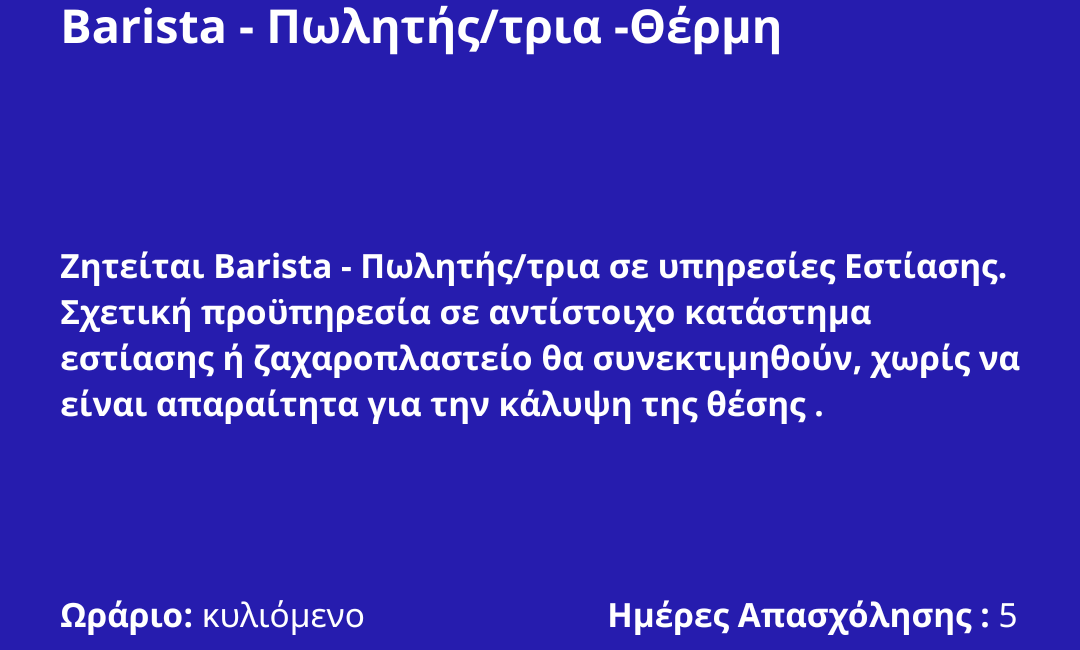 Barista - Πωλητής/τρια -Θέρμη

Ζητείται Barista - Πωλητής/τρια σε υπηρεσίες Εστίασης. Σχετική προϋπηρεσία σε αντίστοιχο κατάστημα εστίασης ή ζαχαροπλαστείο θα συνεκτιμηθούν, χωρίς να είναι απαραίτητα για την κάλυψη της θέσης .

Ωράριο: κυλιόμενο

Ημέρες Απασχόλησης : 5